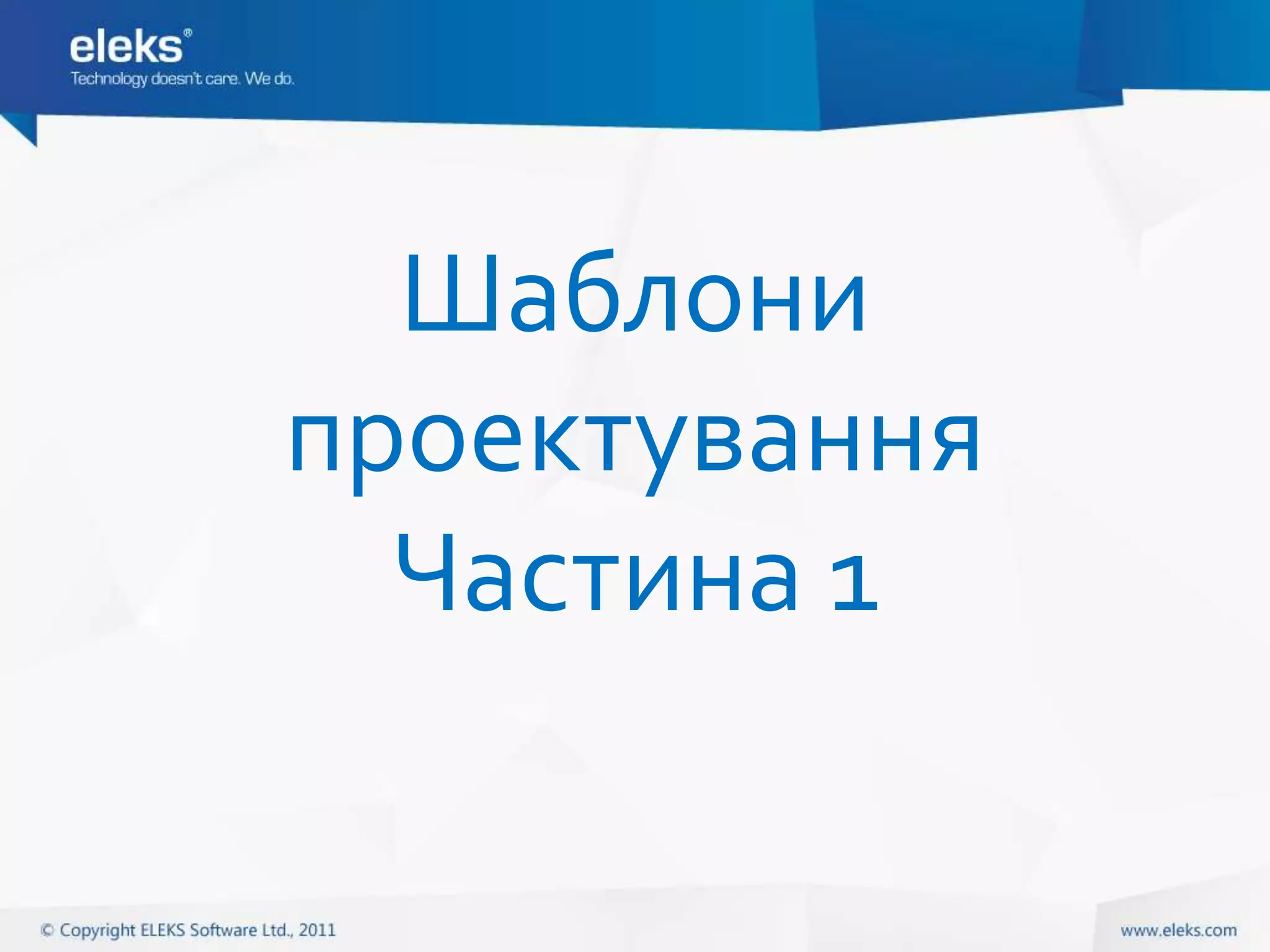 eleks®
Technology doesn't care. We do.

Шаблони проектування Частина 1

© Copyright ELEKS Software Ltd., 2011

www.eleks.com